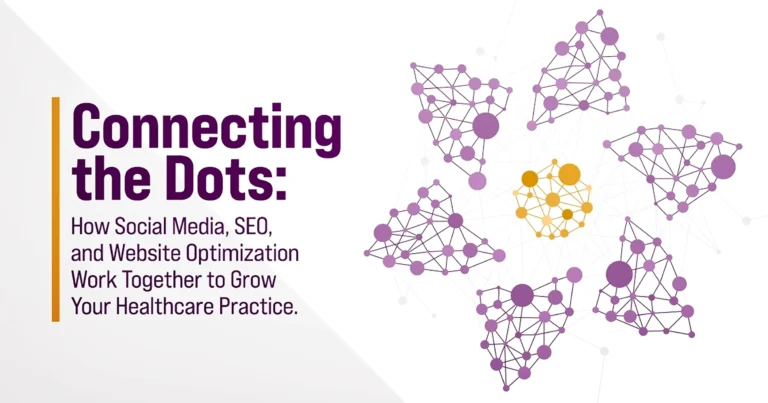 Connecting the Dots:

How Social Media, SEO, and Website Optimization Work Together to Grow Your Healthcare Practice.